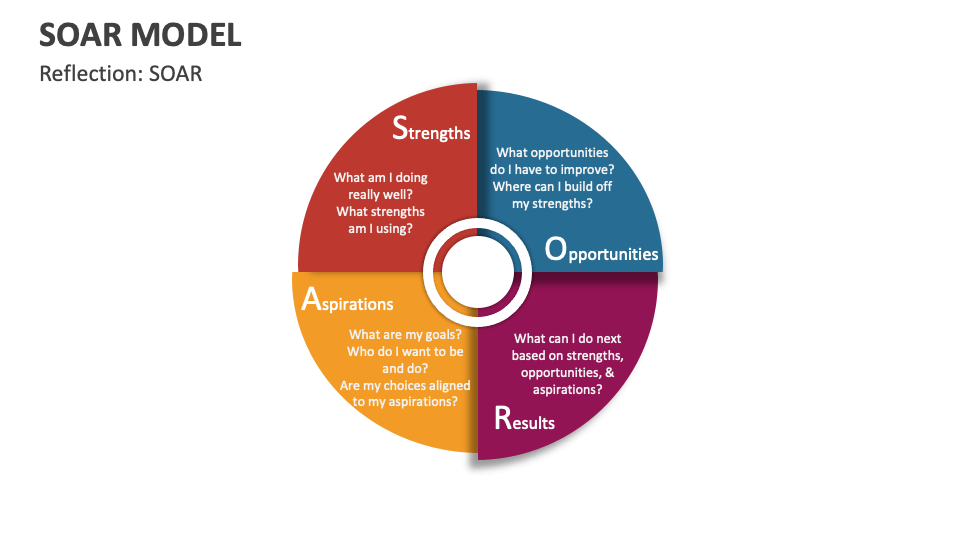 SOAR MODEL
Reflection: SOAR

Strengths
What am I doing really well? What strengths am I using?

What opportunities do I have to improve? Where can I build off my strengths?
Opportunities

Aspirations
What are my goals? Who do I want to be and do? Are my choices aligned to my aspirations?

What can I do next based on strengths, opportunities, & aspirations?
Results